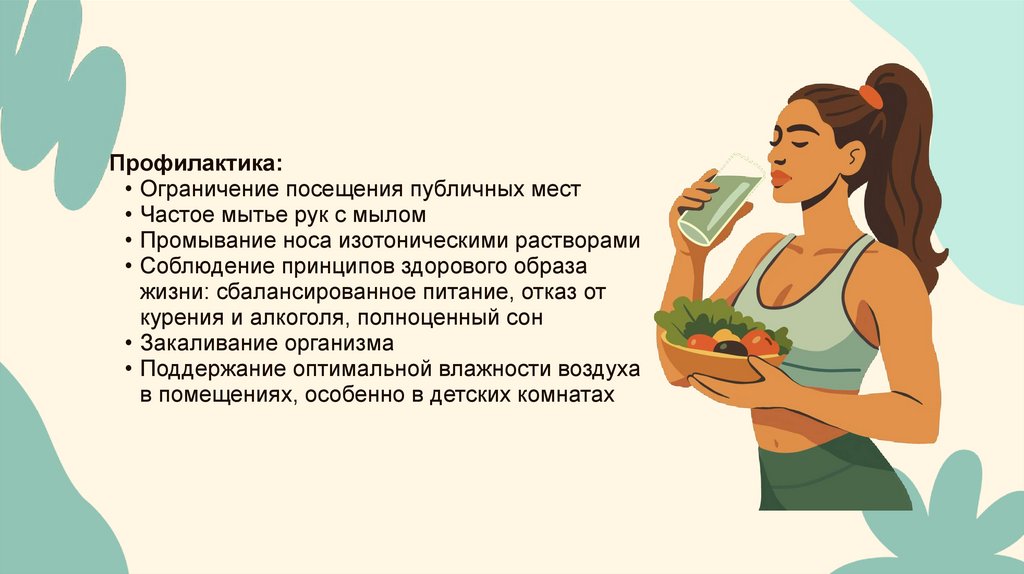 Профилактика:
• Ограничение посещения публичных мест
• Частое мытье рук с мылом
• Промывание носа изотоническими растворами
• Соблюдение принципов здорового образа жизни: сбалансированное питание, отказ от курения и алкоголя, полноценный сон
• Закаливание организма
• Поддержание оптимальной влажности воздуха в помещениях, особенно в детских комнатах